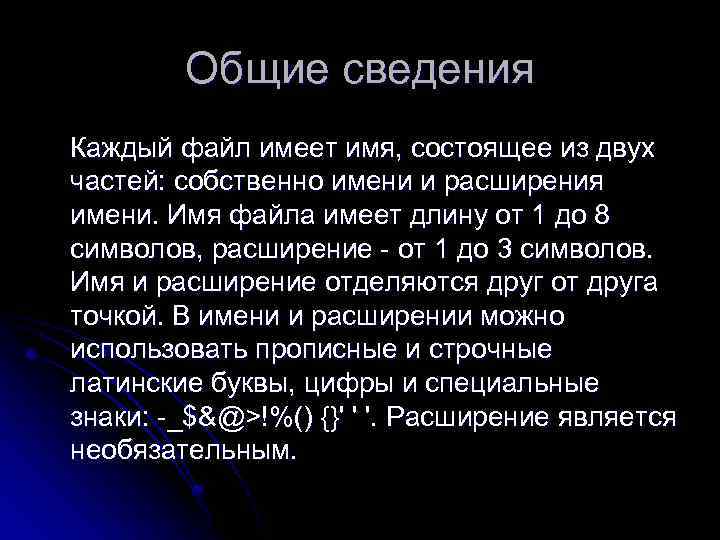 Общие сведения

Каждый файл имеет имя, состоящее из двух частей: собственно имени и расширения имени. Имя файла имеет длину от 1 до 8 символов, расширение - от 1 до 3 символов. Имя и расширение отделяются друг от друга точкой. В имени и расширении можно использовать прописные и строчные латинские буквы, цифры и специальные знаки: -_$&@>!%() {}' ' '. Расширение является необязательным.